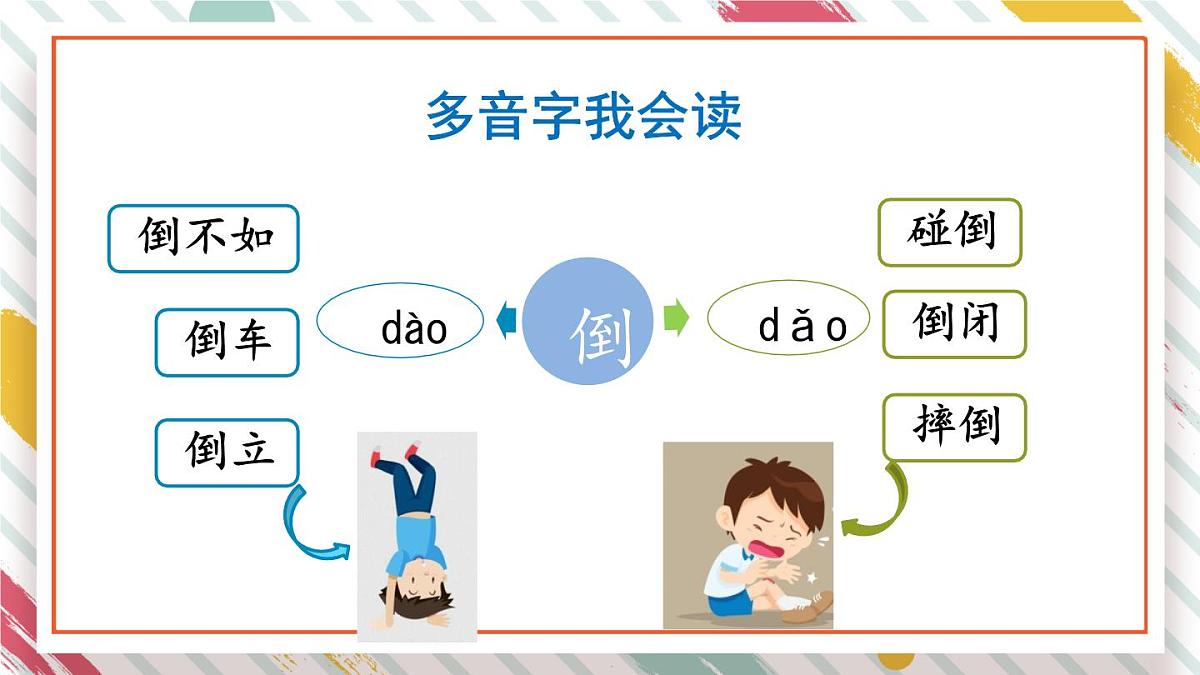 多音字我会读

倒不如

倒车

倒立

dào

倒

dǎo

碰倒

倒闭

摔倒